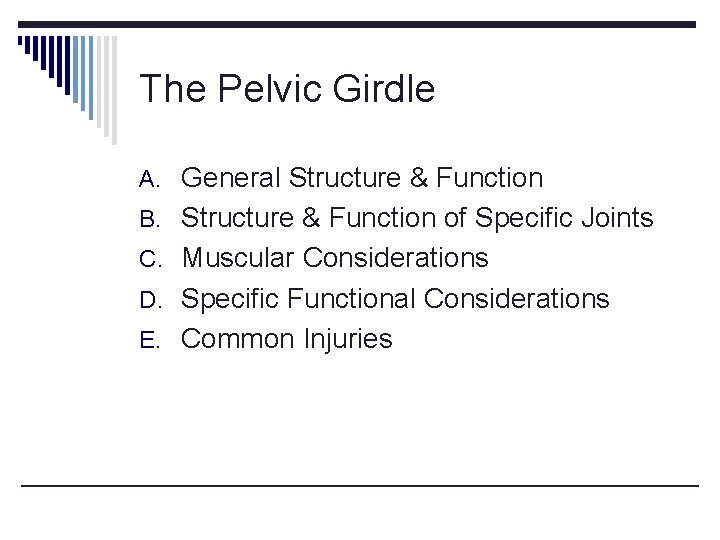 The Pelvic Girdle

A. General Structure & Function
B. Structure & Function of Specific Joints
C. Muscular Considerations
D. Specific Functional Considerations
E. Common Injuries